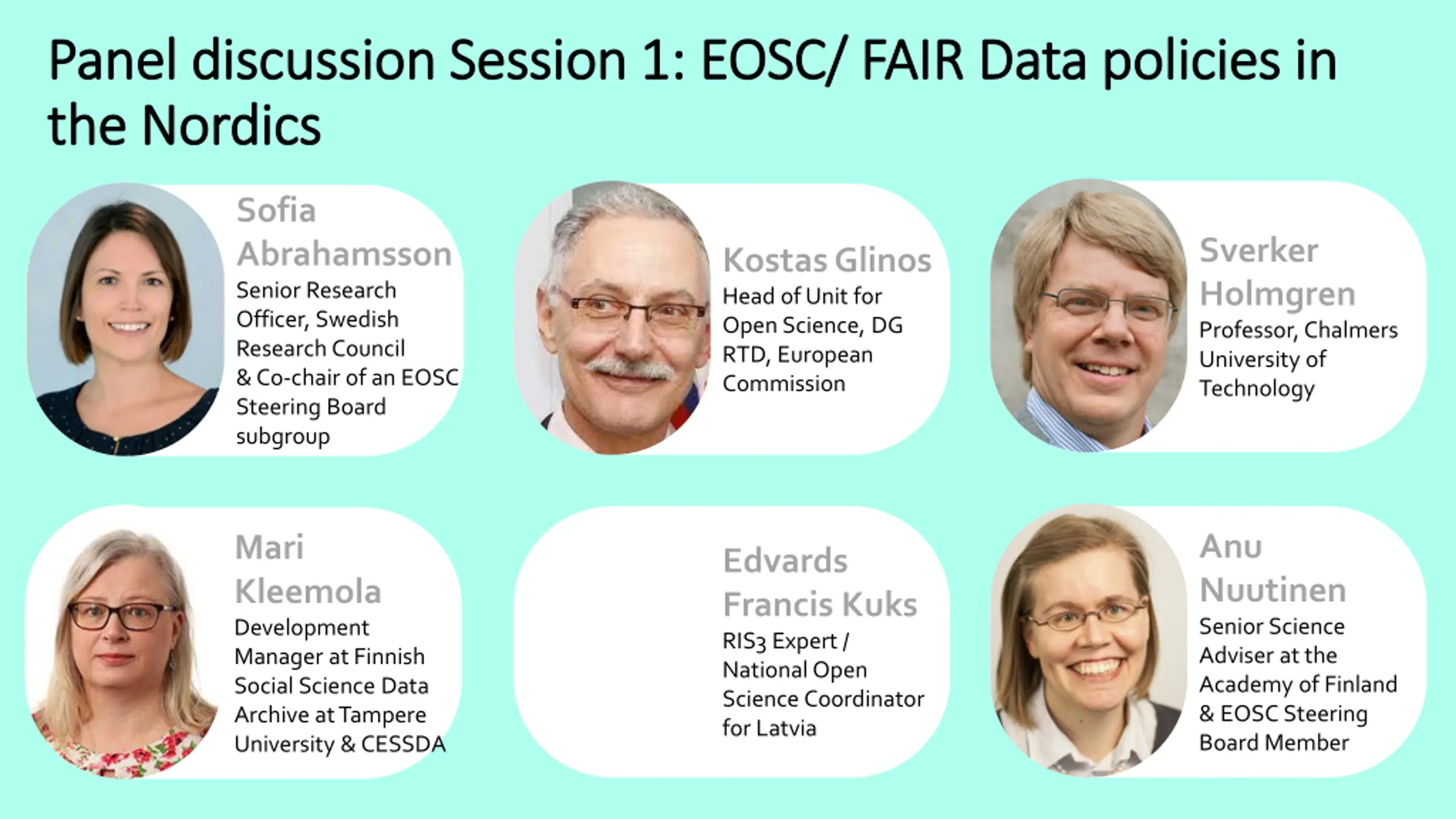 Panel discussion Session 1: EOSC/ FAIR Data policies in the Nordics

Sofia Abrahamsson
Senior Research Officer, Swedish Research Council & Co-chair of an EOSC Steering Board subgroup

Kostas Glinos
Head of Unit for Open Science, DG RTD, European Commission

Sverker Holmgren
Professor, Chalmers University of Technology

Mari Kleemola
Development Manager at Finnish Social Science Data Archive at Tampere University & CESSDA

Edvards Francis Kuks
RIS3 Expert / National Open Science Coordinator for Latvia

Anu Nuutinen
Senior Science Adviser at the Academy of Finland & EOSC Steering Board Member